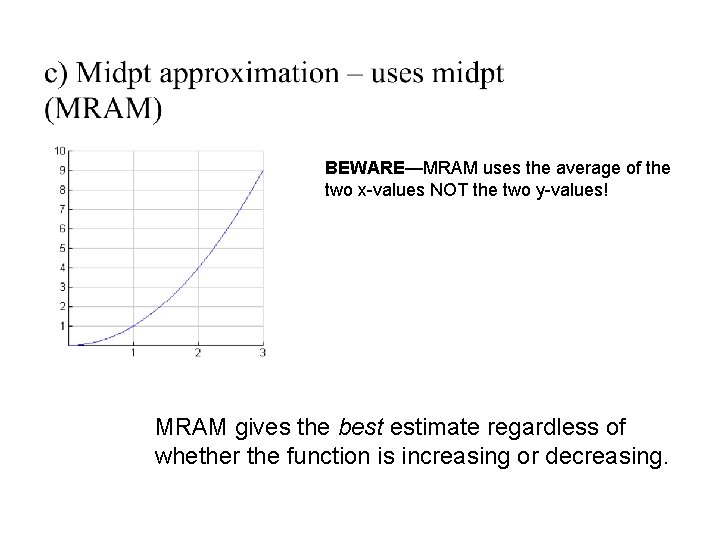 c) Midpt approximation – uses midpt (MRAM)

10
9
8
7
6
5
4
3
2
1
1
2
3

BEWARE—MRAM uses the average of the two x-values NOT the two y-values!

MRAM gives the best estimate regardless of whether the function is increasing or decreasing.